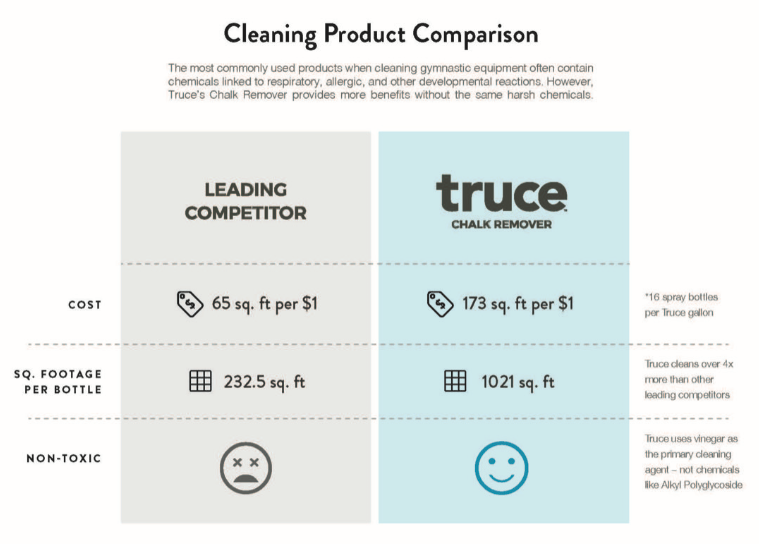 Cleaning Product Comparison

The most commonly used products when cleaning gymnastic equipment often contain chemicals linked to respiratory, allergic, and other developmental reactions. However, Truce's Chalk Remover provides more benefits without the same harsh chemicals.

|  | LEADING COMPETITOR | truce CHALK REMOVER |  |
|---|---|---|---|
| COST | 65 sq. ft per $1 | 173 sq. ft per $1 | *16 spray bottles per Truce gallon |
| SQ. FOOTAGE PER BOTTLE | 232.5 sq. ft | 1021 sq. ft | Truce cleans over 4x more than other leading competitors |
| NON-TOXIC |  |  | Truce uses vinegar as the primary cleaning agent – not chemicals like Alkyl Polyglycoside |